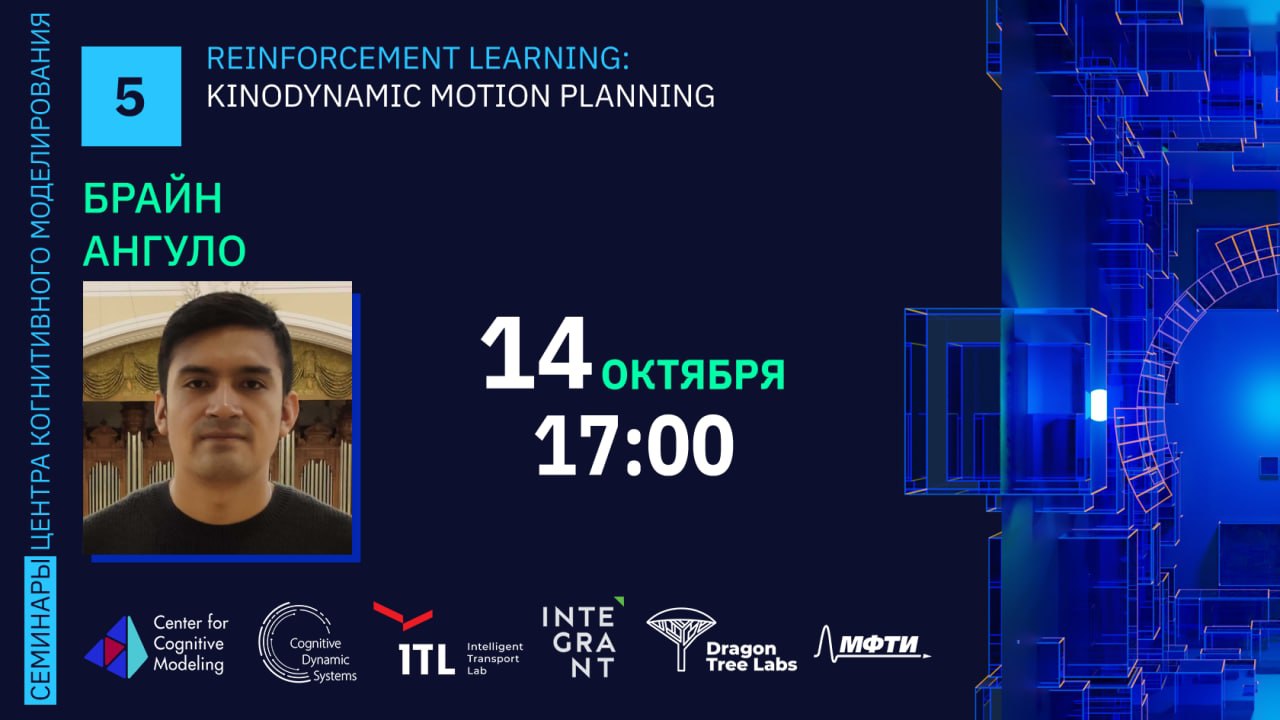 СЕМИНАРЫ ЦЕНТРА КОГНИТИВНОГО МОДЕЛИРОВАНИЯ

5

REINFORCEMENT LEARNING:
KINODYNAMIC MOTION PLANNING

БРАЙН АНГУЛО

14 ОКТЯБРЯ
17:00

Center for Cognitive Modeling

Cognitive Dynamic Systems

ITL Intelligent Transport Lab

INTE GRA NT

Dragon Tree Labs

МФТИ